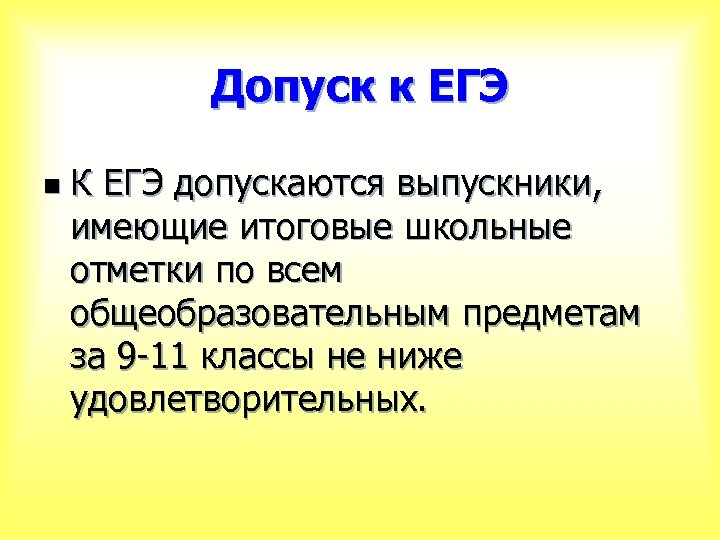 Допуск к ЕГЭ

■ К ЕГЭ допускаются выпускники, имеющие итоговые школьные отметки по всем общеобразовательным предметам за 9-11 классы не ниже удовлетворительных.